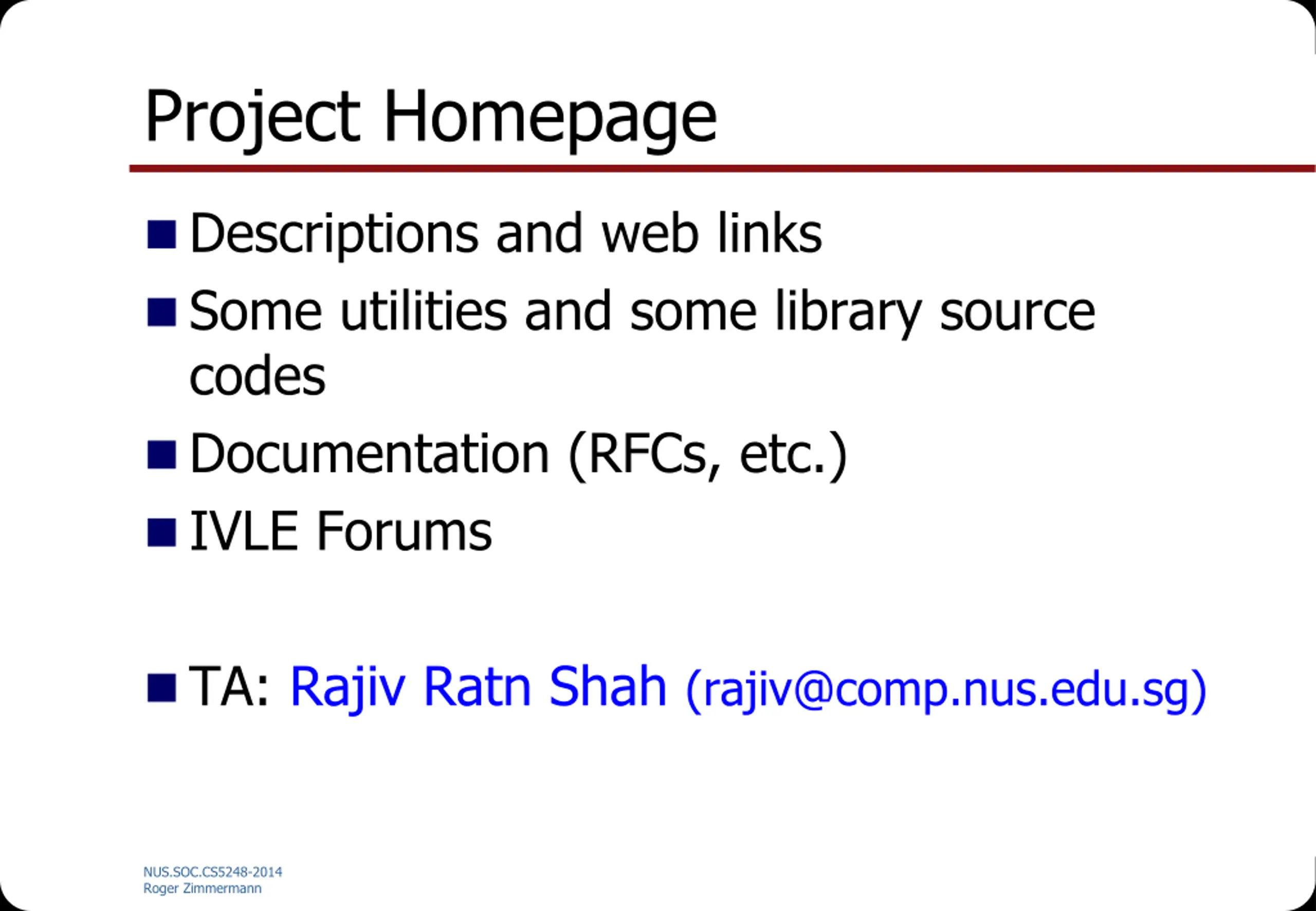 Project Homepage

- Descriptions and web links
- Some utilities and some library source codes
- Documentation (RFCs, etc.)
- IVLE Forums

- TA: Rajiv Ratn Shah (rajiv@comp.nus.edu.sg)

NUS.SOC.CS5248-2014
Roger Zimmermann